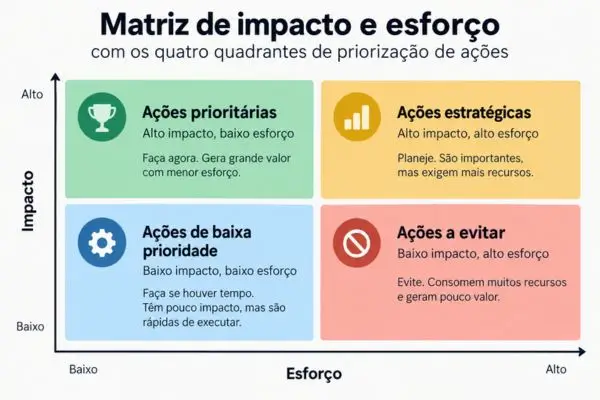 Matriz de impacto e esforço
com os quatro quadrantes de priorização de ações

Alto

Impacto

Baixo

Ações prioritárias
Alto impacto, baixo esforço
Faça agora. Gera grande valor com menor esforço.

Ações estratégicas
Alto impacto, alto esforço
Planeje. São importantes, mas exigem mais recursos.

Ações de baixa prioridade
Baixo impacto, baixo esforço
Faça se houver tempo. Têm pouco impacto, mas são rápidas de executar.

Ações a evitar
Baixo impacto, alto esforço
Evite. Consomem muitos recursos e geram pouco valor.

Baixo
Esforço
Alto